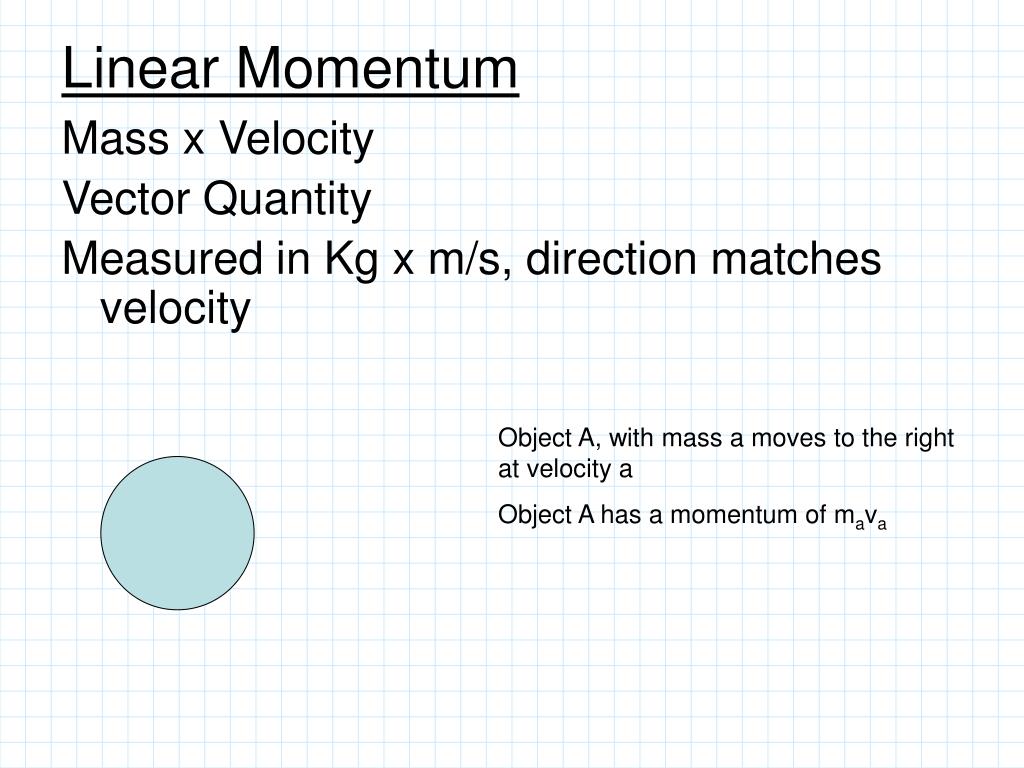 Linear Momentum

Mass x Velocity

Vector Quantity

Measured in Kg x m/s, direction matches velocity

Object A, with mass a moves to the right at velocity a

Object A has a momentum of $m_a v_a$